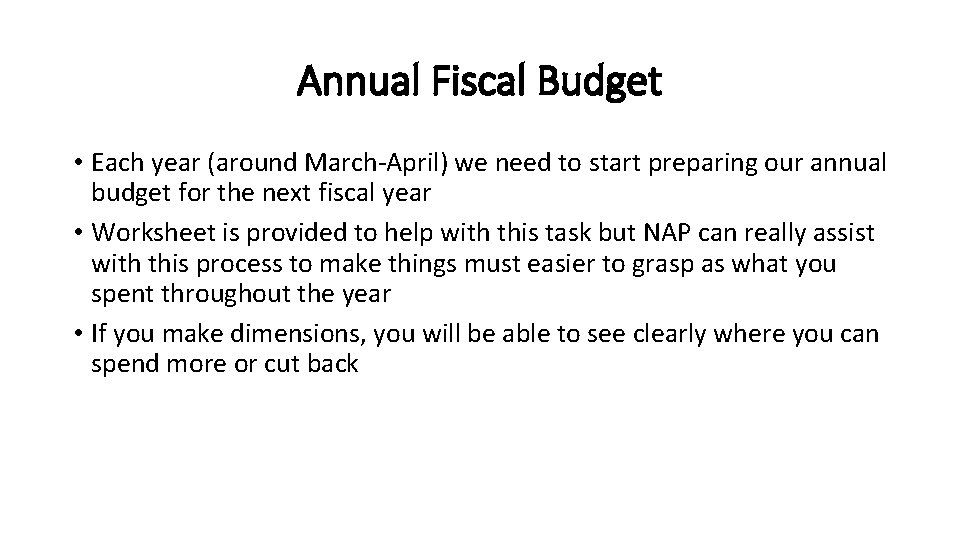 Annual Fiscal Budget

• Each year (around March-April) we need to start preparing our annual budget for the next fiscal year
• Worksheet is provided to help with this task but NAP can really assist with this process to make things must easier to grasp as what you spent throughout the year
• If you make dimensions, you will be able to see clearly where you can spend more or cut back